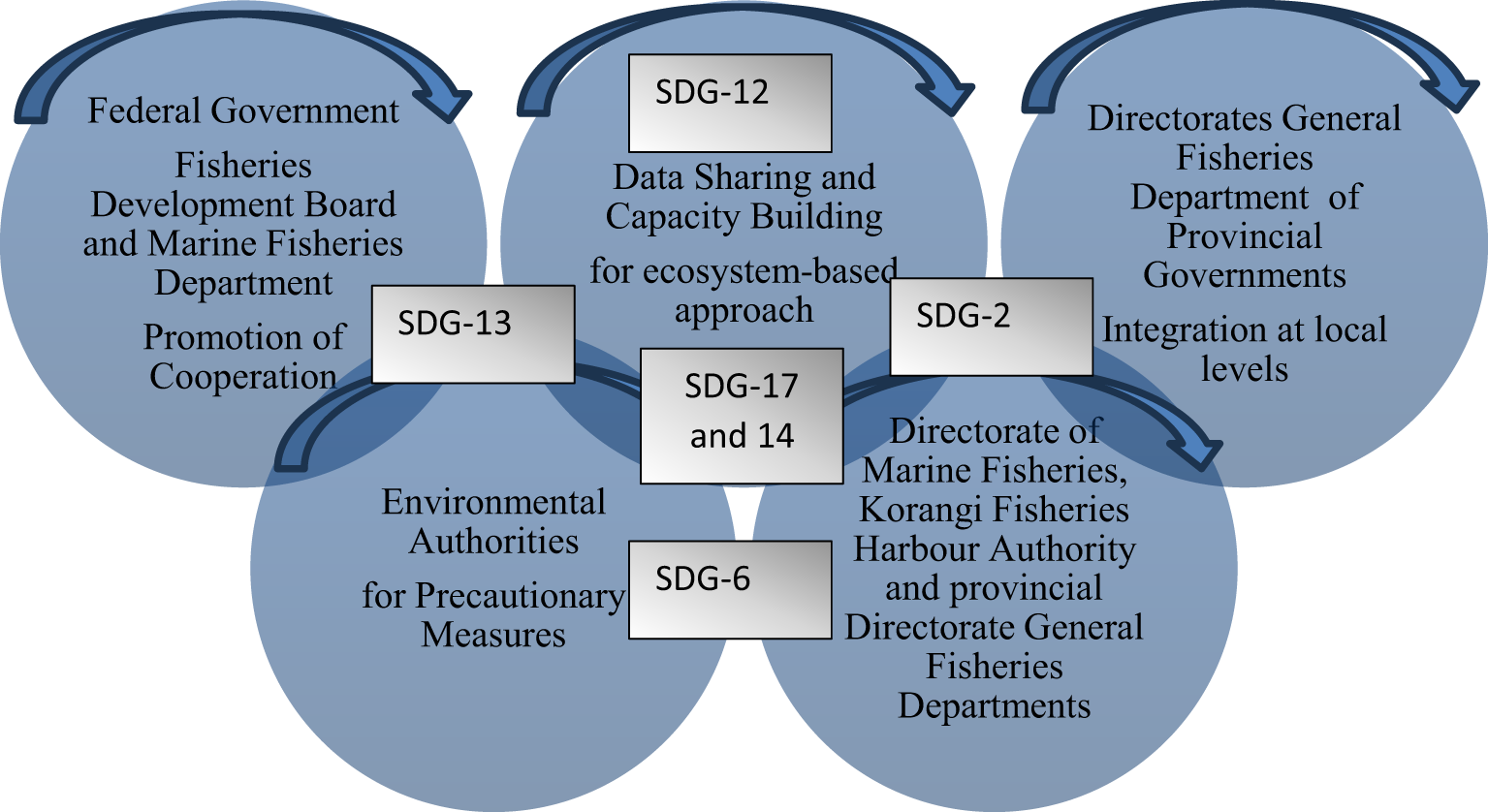 Federal Government

Fisheries Development Board and Marine Fisheries Department

Promotion of Cooperation

SDG-12

Data Sharing and Capacity Building

for ecosystem-based approach

Directorates General Fisheries Department of Provincial Governments

Integration at local levels

SDG-13

SDG-2

SDG-17 and 14

Environmental Authorities

for Precautionary Measures

SDG-6

Directorate of Marine Fisheries, Korangi Fisheries Harbour Authority and provincial Directorate General Fisheries Departments